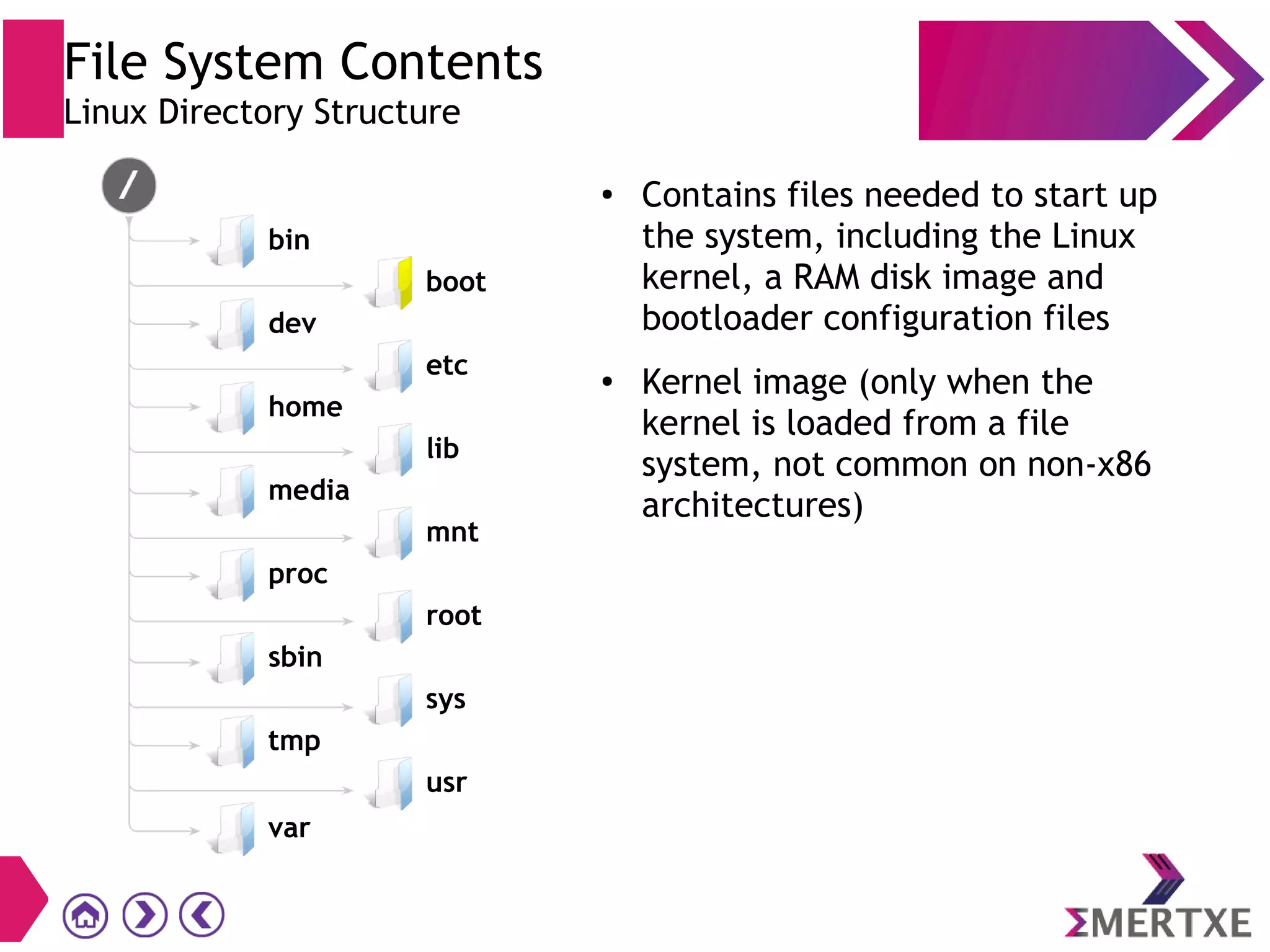 File System Contents
Linux Directory Structure

/

bin
boot
dev
etc
home
lib
media
mnt
proc
root
sbin
sys
tmp
usr
var

• Contains files needed to start up the system, including the Linux kernel, a RAM disk image and bootloader configuration files

• Kernel image (only when the kernel is loaded from a file system, not common on non-x86 architectures)

ΣMERTXE